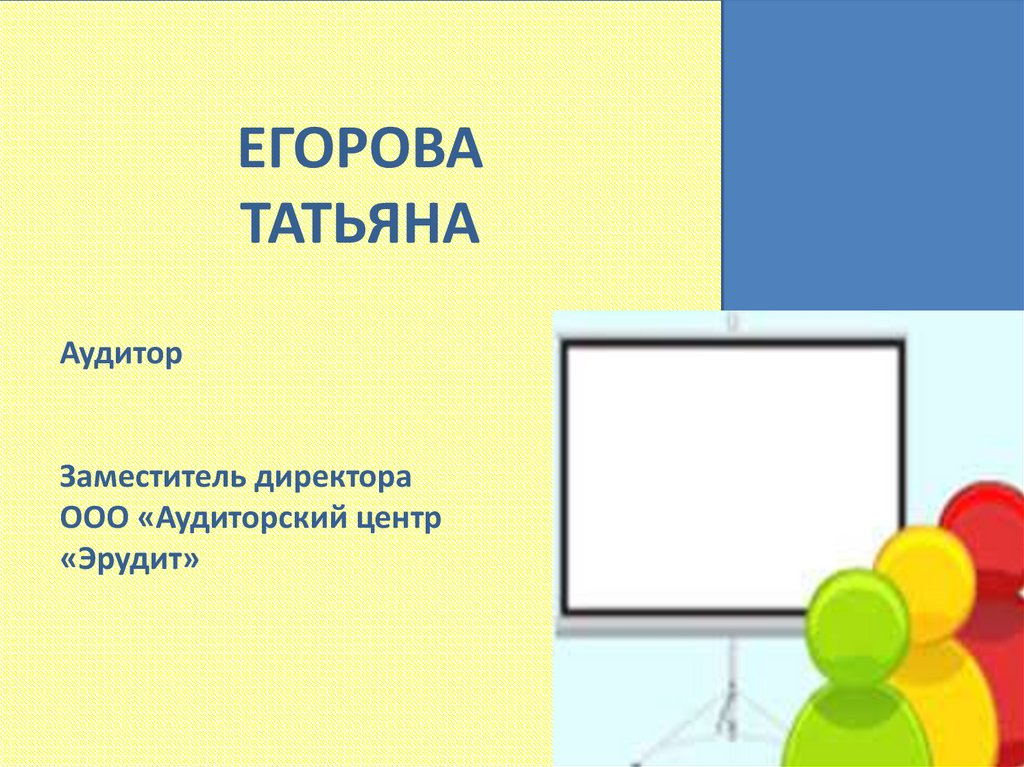 ЕГОРОВА ТАТЬЯНА

Аудитор

Заместитель директора ООО «Аудиторский центр «Эрудит»